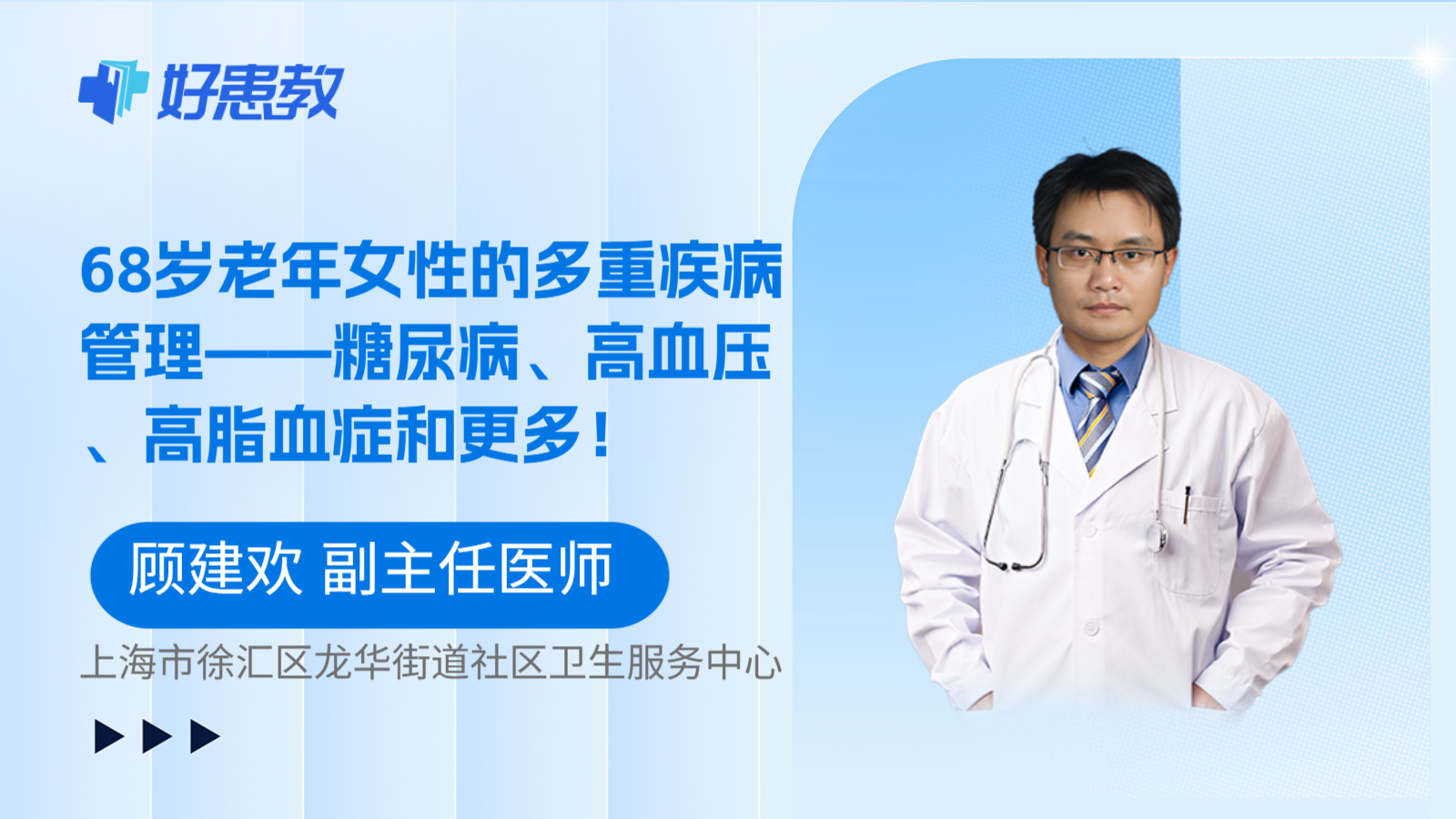 好患教

68岁老年女性的多重疾病管理——糖尿病、高血压、高脂血症和更多！

顾建欢 副主任医师

上海市徐汇区龙华街道社区卫生服务中心